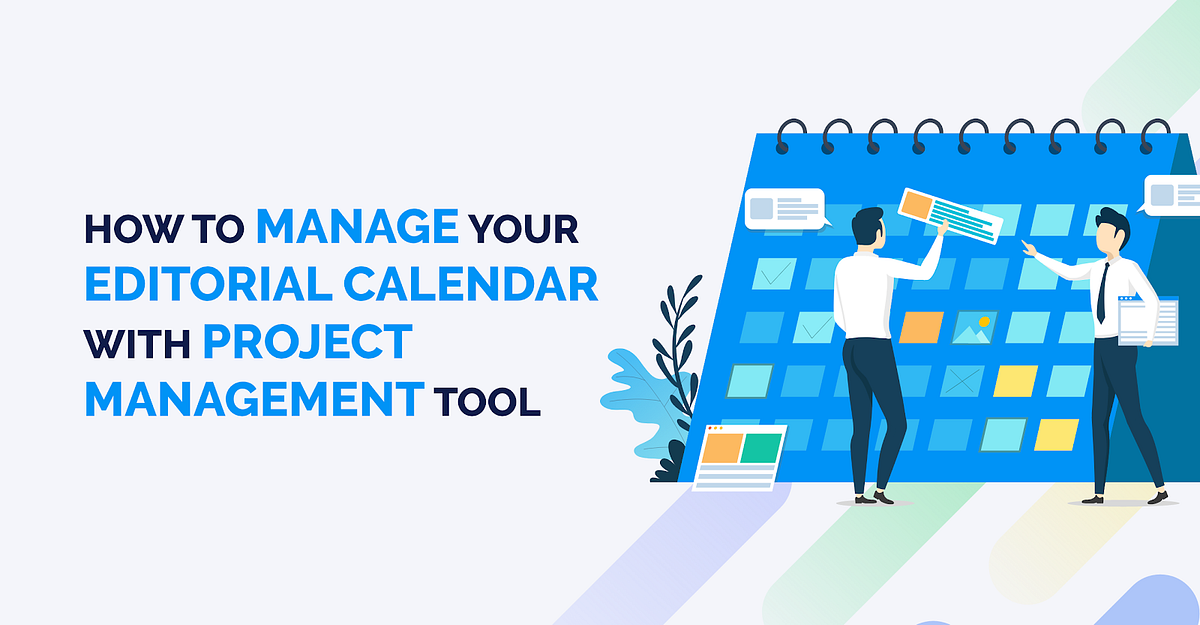 HOW TO MANAGE YOUR EDITORIAL CALENDAR WITH PROJECT MANAGEMENT TOOL